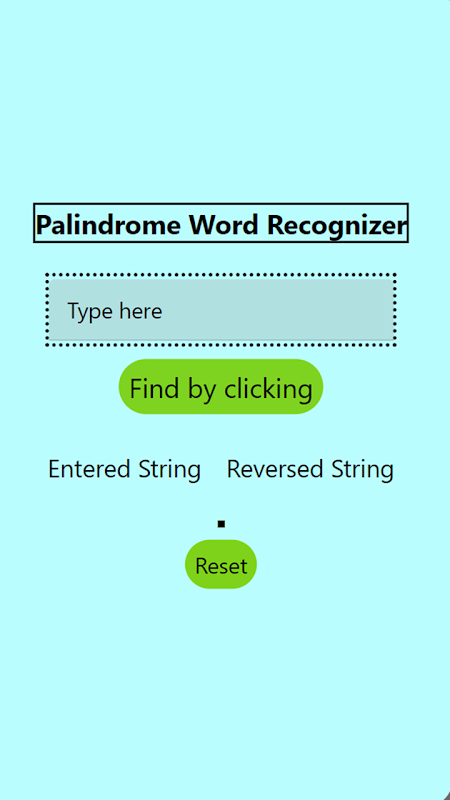 Palindrome Word Recognizer

Type here

Find by clicking

Entered String Reversed String

Reset